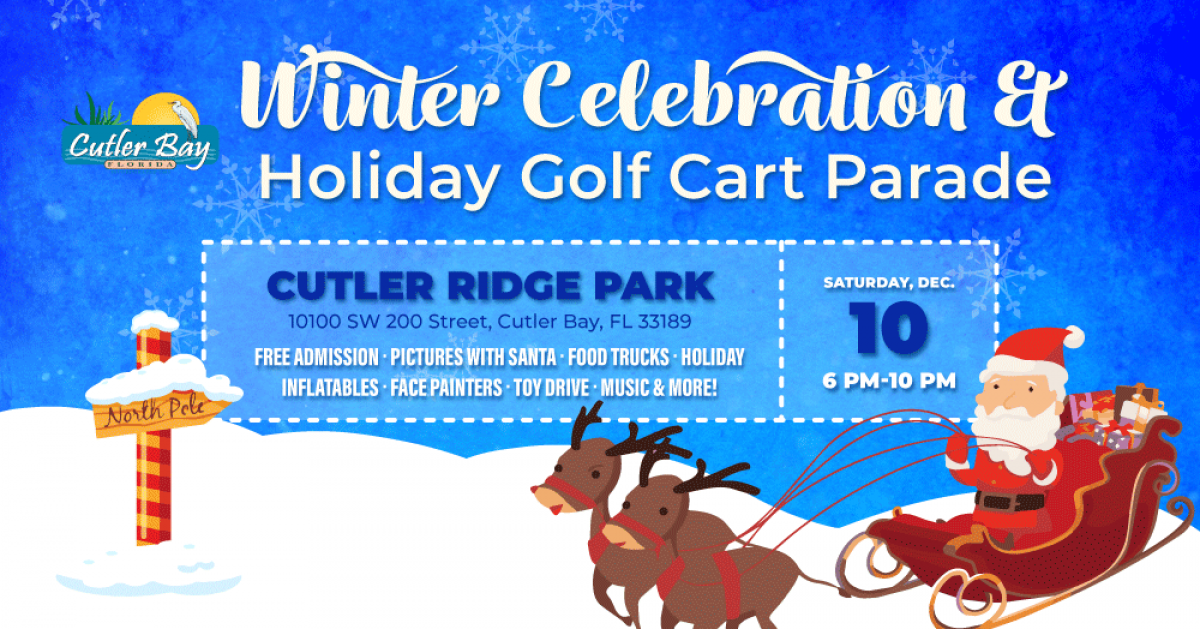 Cutler Bay
FLORIDA

Winter Celebration &
Holiday Golf Cart Parade

CUTLER RIDGE PARK
10100 SW 200 Street, Cutler Bay, FL 33189
FREE ADMISSION · PICTURES WITH SANTA · FOOD TRUCKS · HOLIDAY INFLATABLES · FACE PAINTERS · TOY DRIVE · MUSIC & MORE!

SATURDAY, DEC.
10
6 PM-10 PM

North Pole